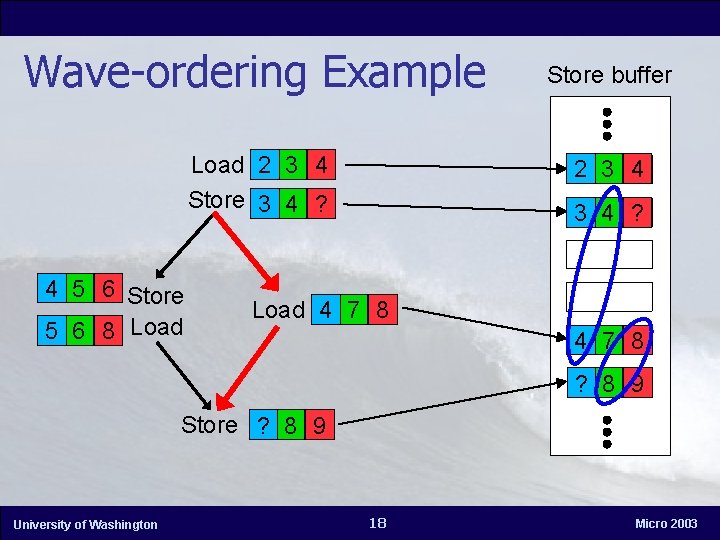 Wave-ordering Example

Store buffer

Load 2 3 4

Store 3 4 ?

4 5 6 Store

5 6 8 Load

Load 4 7 8

Store ? 8 9

2 3 4

3 4 ?

4 7 8

? 8 9

University of Washington

18

Micro 2003